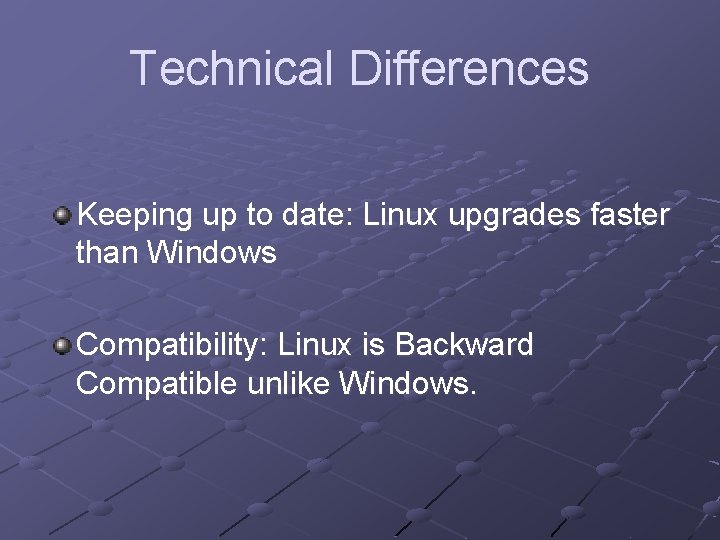 Technical Differences

Keeping up to date: Linux upgrades faster than Windows

Compatibility: Linux is Backward Compatible unlike Windows.